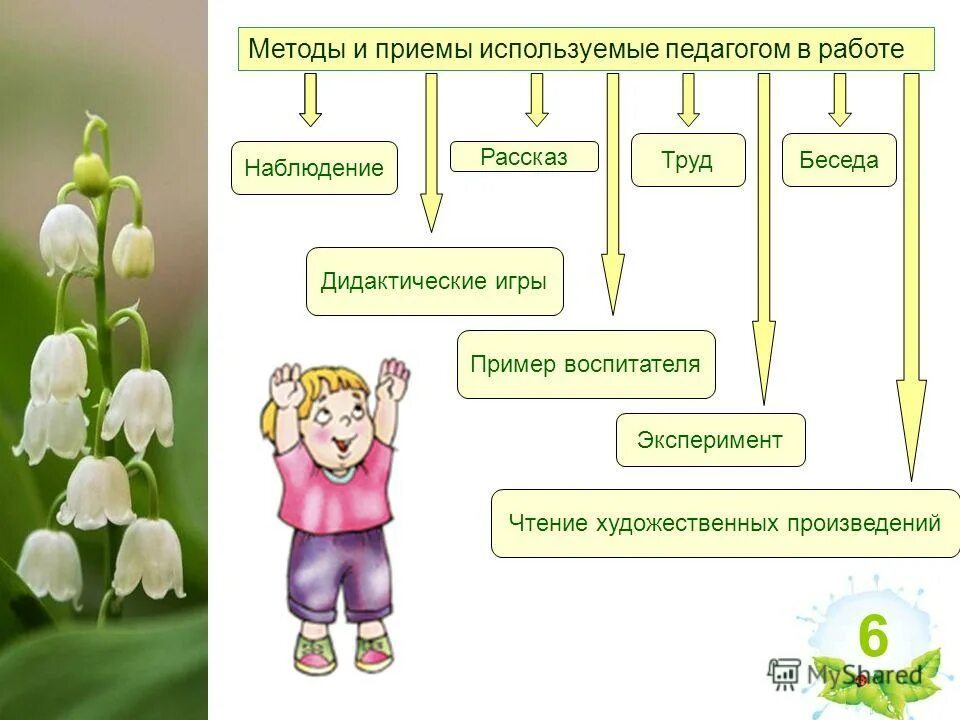 Методы и приемы используемые педагогом в работе

Наблюдение

Рассказ

Труд

Беседа

Дидактические игры

Пример воспитателя

Эксперимент

Чтение художественных произведений

6

MyShared